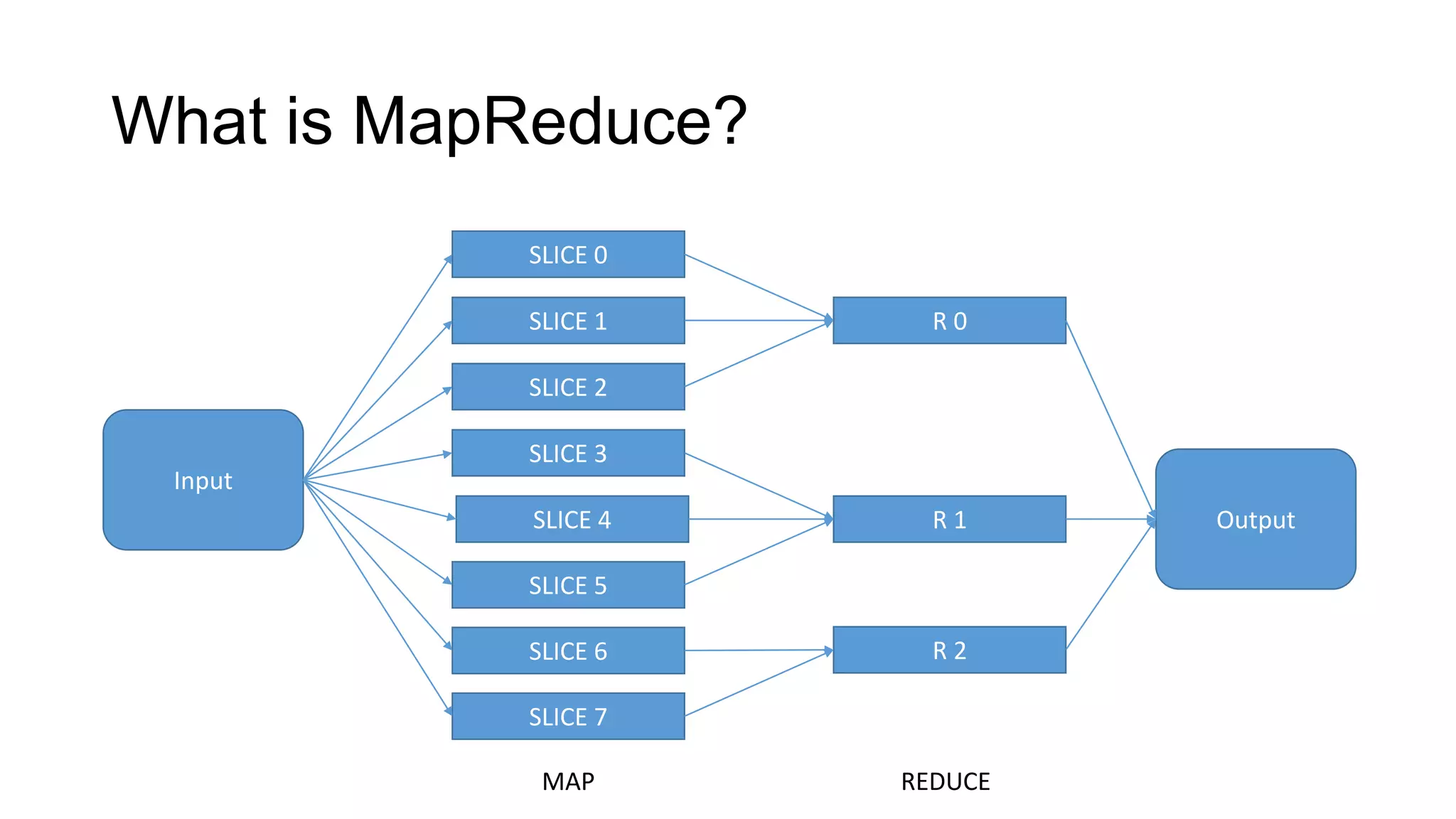 What is MapReduce?

Input

SLICE 0

SLICE 1

SLICE 2

SLICE 3

SLICE 4

SLICE 5

SLICE 6

SLICE 7

R 0

R 1

R 2

Output

MAP

REDUCE